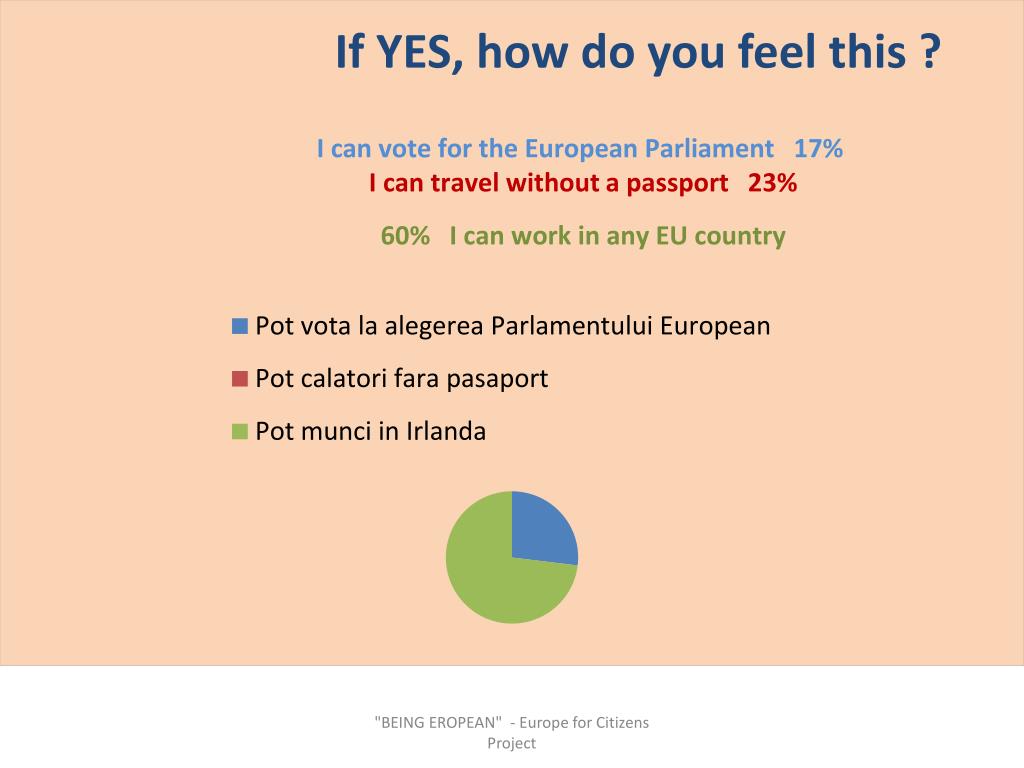 If YES, how do you feel this ?

I can vote for the European Parliament 17%
I can travel without a passport 23%

60% I can work in any EU country

Pot vota la alegerea Parlamentului European
Pot calatori fara pasaport
Pot munci in Irlanda

"BEING EROPEAN" - Europe for Citizens Project